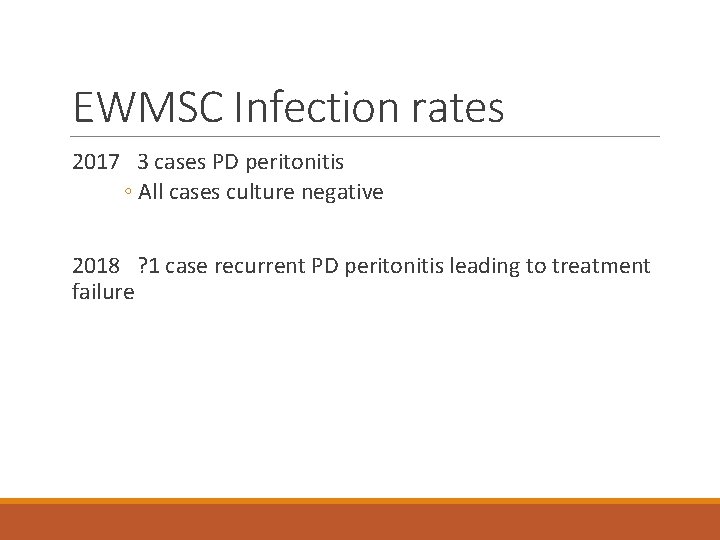 EWMSC Infection rates

2017 3 cases PD peritonitis

◦ All cases culture negative

2018 ?1 case recurrent PD peritonitis leading to treatment failure